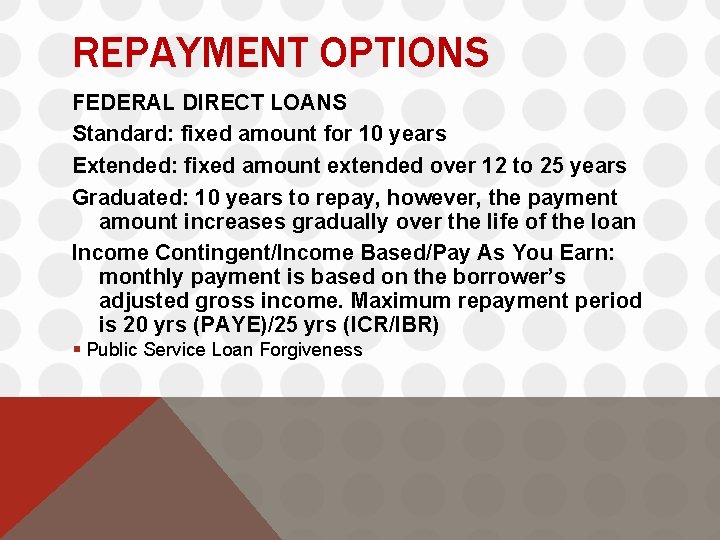 REPAYMENT OPTIONS

FEDERAL DIRECT LOANS

Standard: fixed amount for 10 years

Extended: fixed amount extended over 12 to 25 years

Graduated: 10 years to repay, however, the payment amount increases gradually over the life of the loan

Income Contingent/Income Based/Pay As You Earn: monthly payment is based on the borrower's adjusted gross income. Maximum repayment period is 20 yrs (PAYE)/25 yrs (ICR/IBR)

▪ Public Service Loan Forgiveness